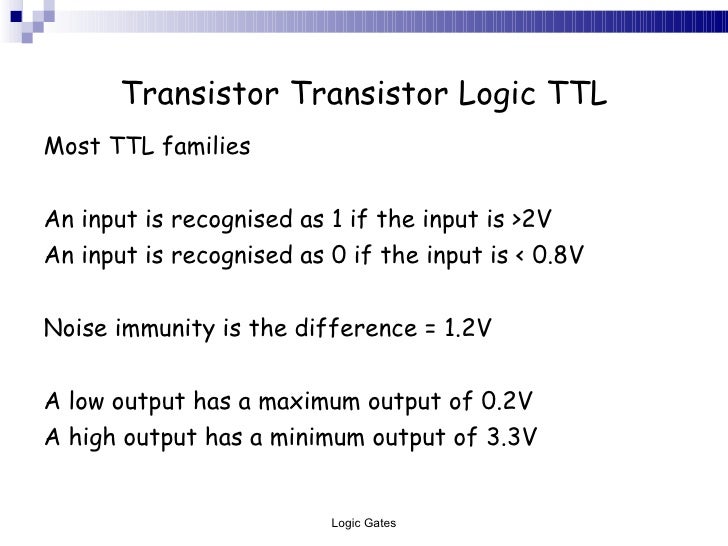 Transistor Transistor Logic TTL

Most TTL families

An input is recognised as 1 if the input is >2V
An input is recognised as 0 if the input is < 0.8V

Noise immunity is the difference = 1.2V

A low output has a maximum output of 0.2V
A high output has a minimum output of 3.3V

Logic Gates